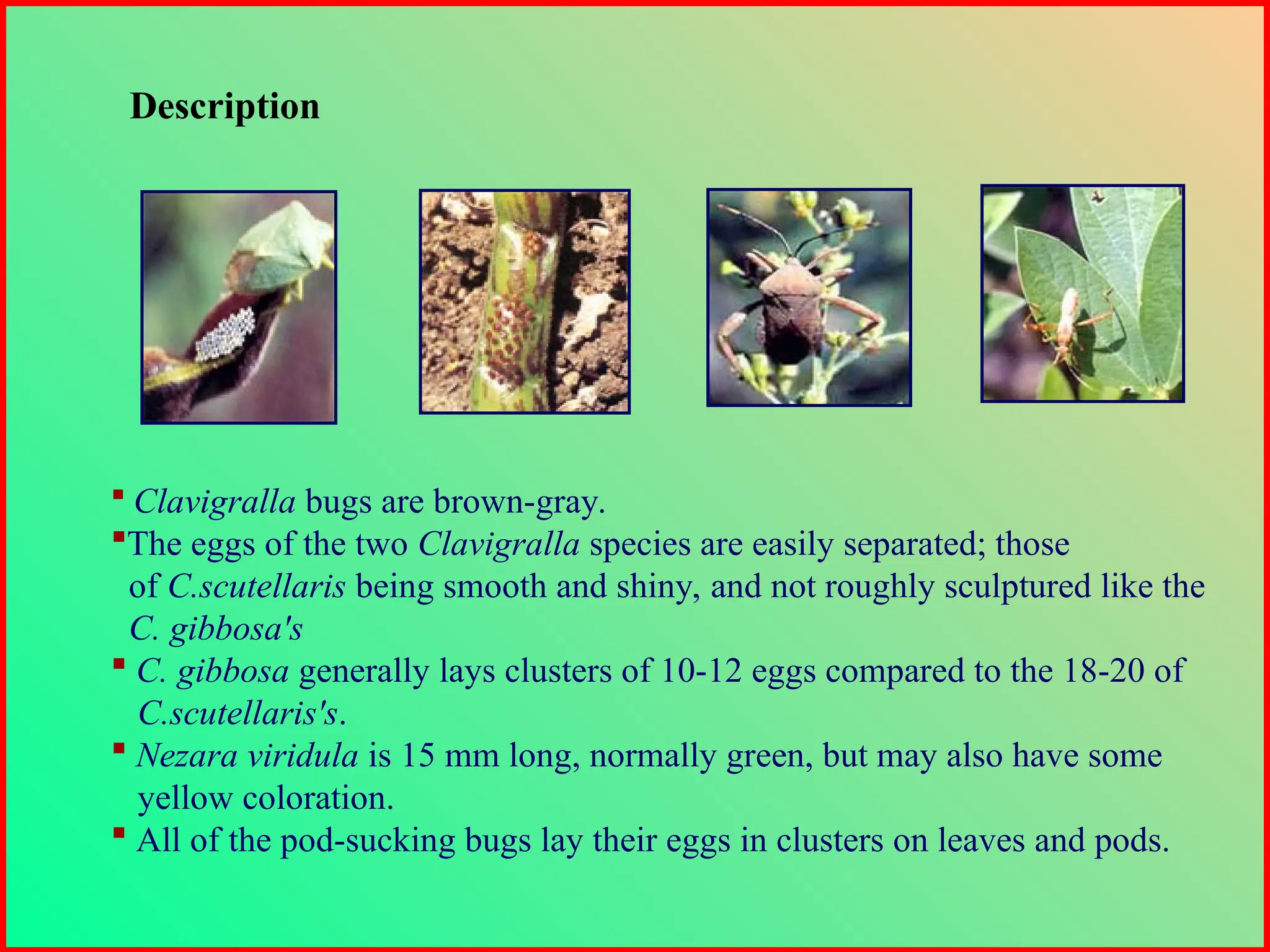 Description

▪ Clavigralla bugs are brown-gray.
▪ The eggs of the two Clavigralla species are easily separated; those of C.scutellaris being smooth and shiny, and not roughly sculptured like the C. gibbosa's
▪ C. gibbosa generally lays clusters of 10-12 eggs compared to the 18-20 of C.scutellaris's.
▪ Nezara viridula is 15 mm long, normally green, but may also have some yellow coloration.
▪ All of the pod-sucking bugs lay their eggs in clusters on leaves and pods.